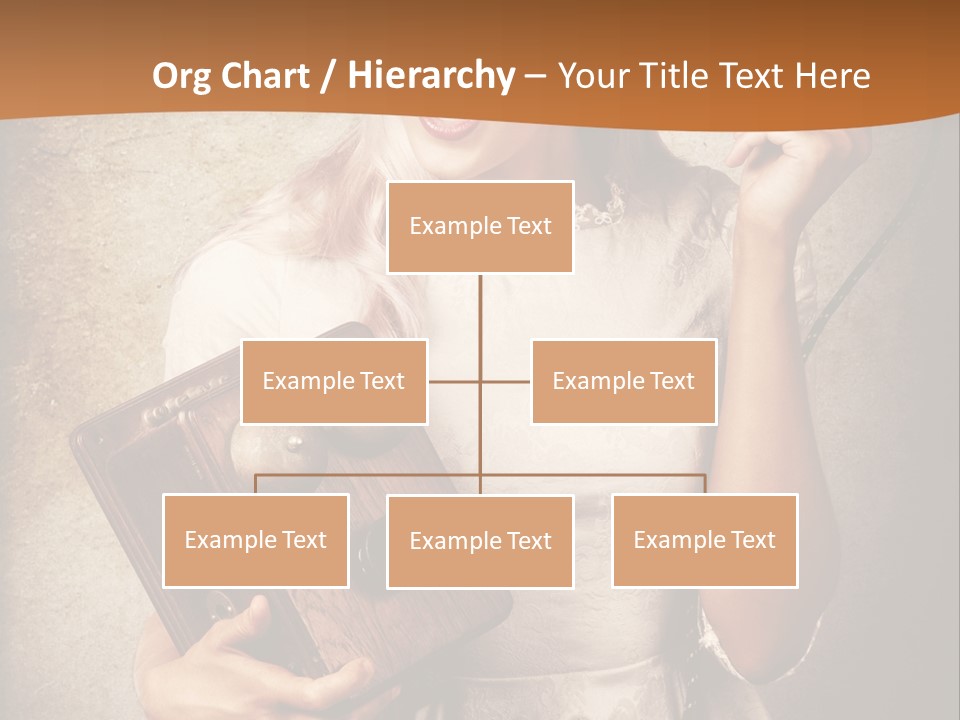 Org Chart / Hierarchy – Your Title Text Here

Example Text

Example Text

Example Text

Example Text

Example Text

Example Text